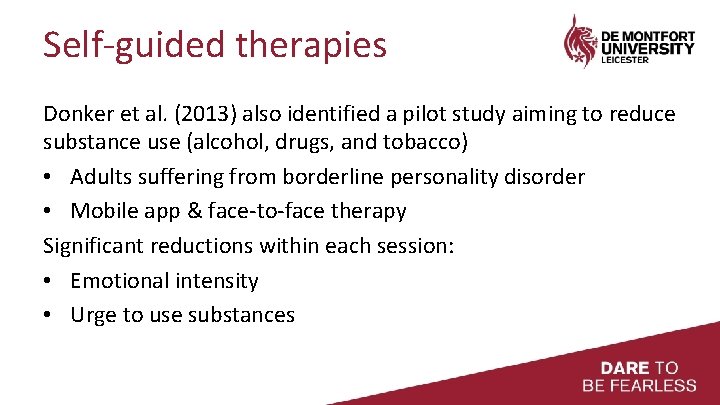 Self-guided therapies

DE MONTFORT UNIVERSITY LEICESTER

Donker et al. (2013) also identified a pilot study aiming to reduce substance use (alcohol, drugs, and tobacco)

• Adults suffering from borderline personality disorder
• Mobile app & face-to-face therapy

Significant reductions within each session:

• Emotional intensity
• Urge to use substances

DARE TO BE FEARLESS